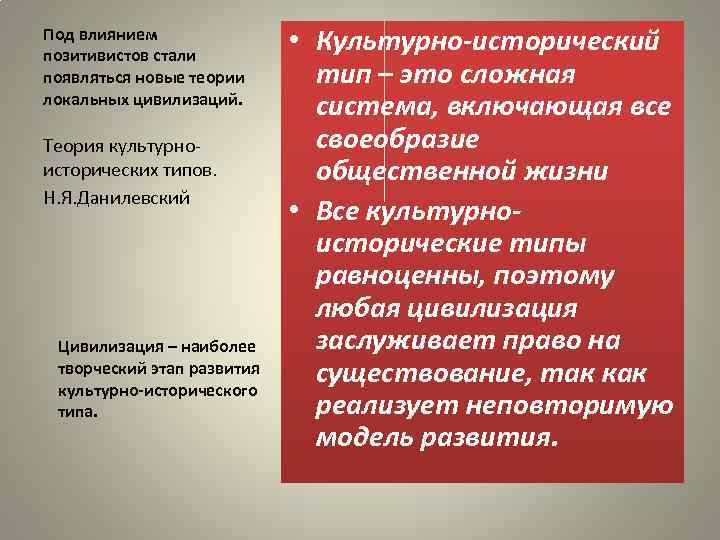 Под влиянием позитивистов стали появляться новые теории локальных цивилизаций.

Теория культурно-исторических типов.
Н.Я.Данилевский

Цивилизация – наиболее творческий этап развития культурно-исторического типа.

• Культурно-исторический тип – это сложная система, включающая все своеобразие общественной жизни
• Все культурно-исторические типы равноценны, поэтому любая цивилизация заслуживает право на существование, так как реализует неповторимую модель развития.